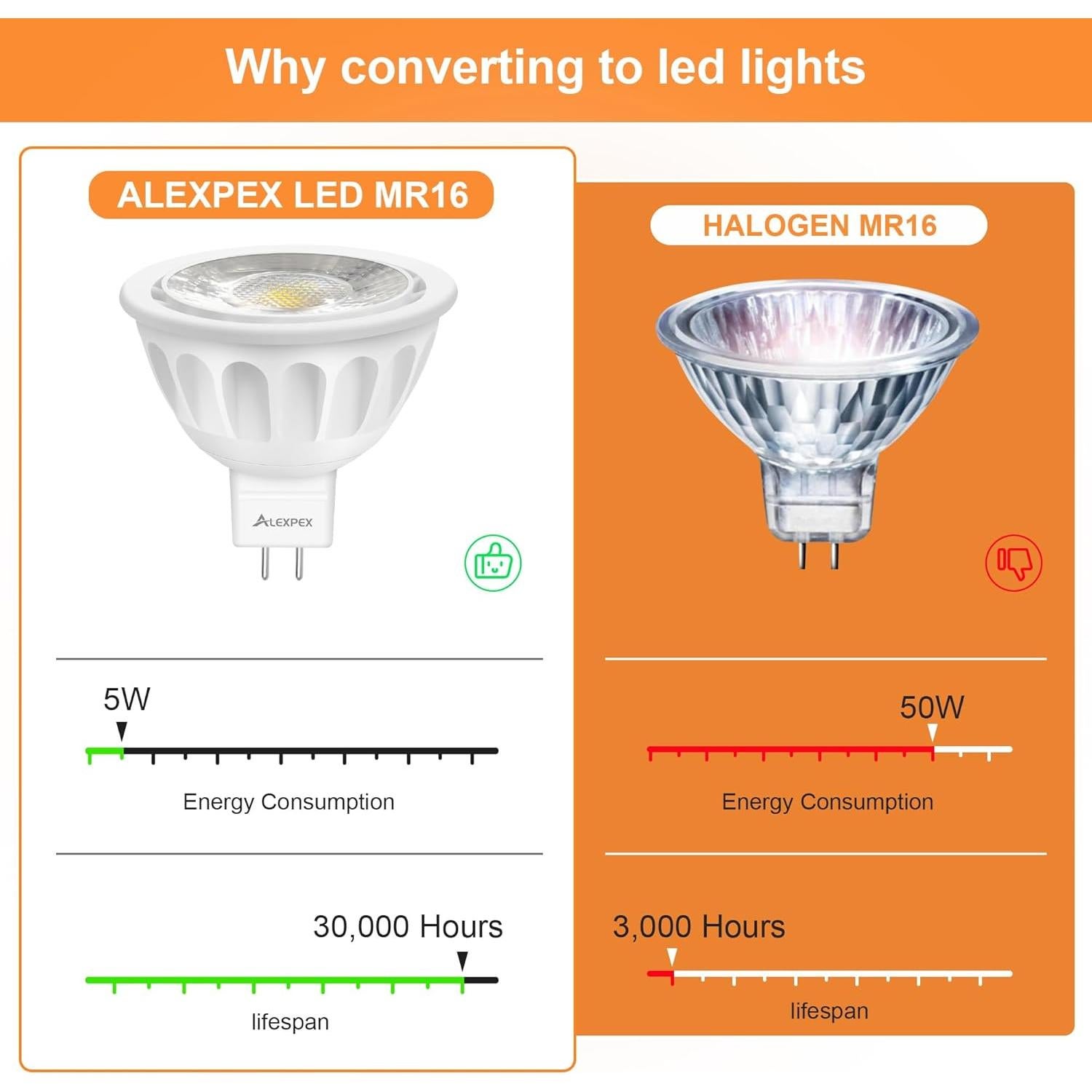 Why converting to led lights

ALEXPEX LED MR16

ALEXPEX

5W

Energy Consumption

30,000 Hours

lifespan

HALOGEN MR16

50W

Energy Consumption

3,000 Hours

lifespan